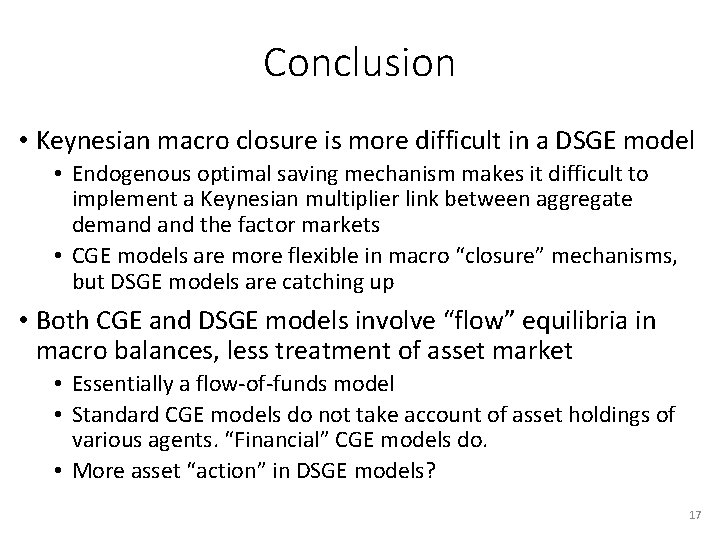 Conclusion

• Keynesian macro closure is more difficult in a DSGE model
  • Endogenous optimal saving mechanism makes it difficult to implement a Keynesian multiplier link between aggregate demand and the factor markets
  • CGE models are more flexible in macro “closure” mechanisms, but DSGE models are catching up

• Both CGE and DSGE models involve “flow” equilibria in macro balances, less treatment of asset market
  • Essentially a flow-of-funds model
  • Standard CGE models do not take account of asset holdings of various agents. “Financial” CGE models do.
  • More asset “action” in DSGE models?

17